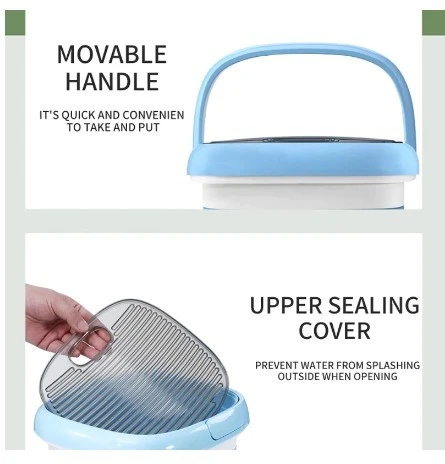 MOVABLE HANDLE

IT'S QUICK AND CONVENIEN TO TAKE AND PUT

UPPER SEALING COVER

PREVENT WATER FROM SPLASHING OUTSIDE WHEN OPENING